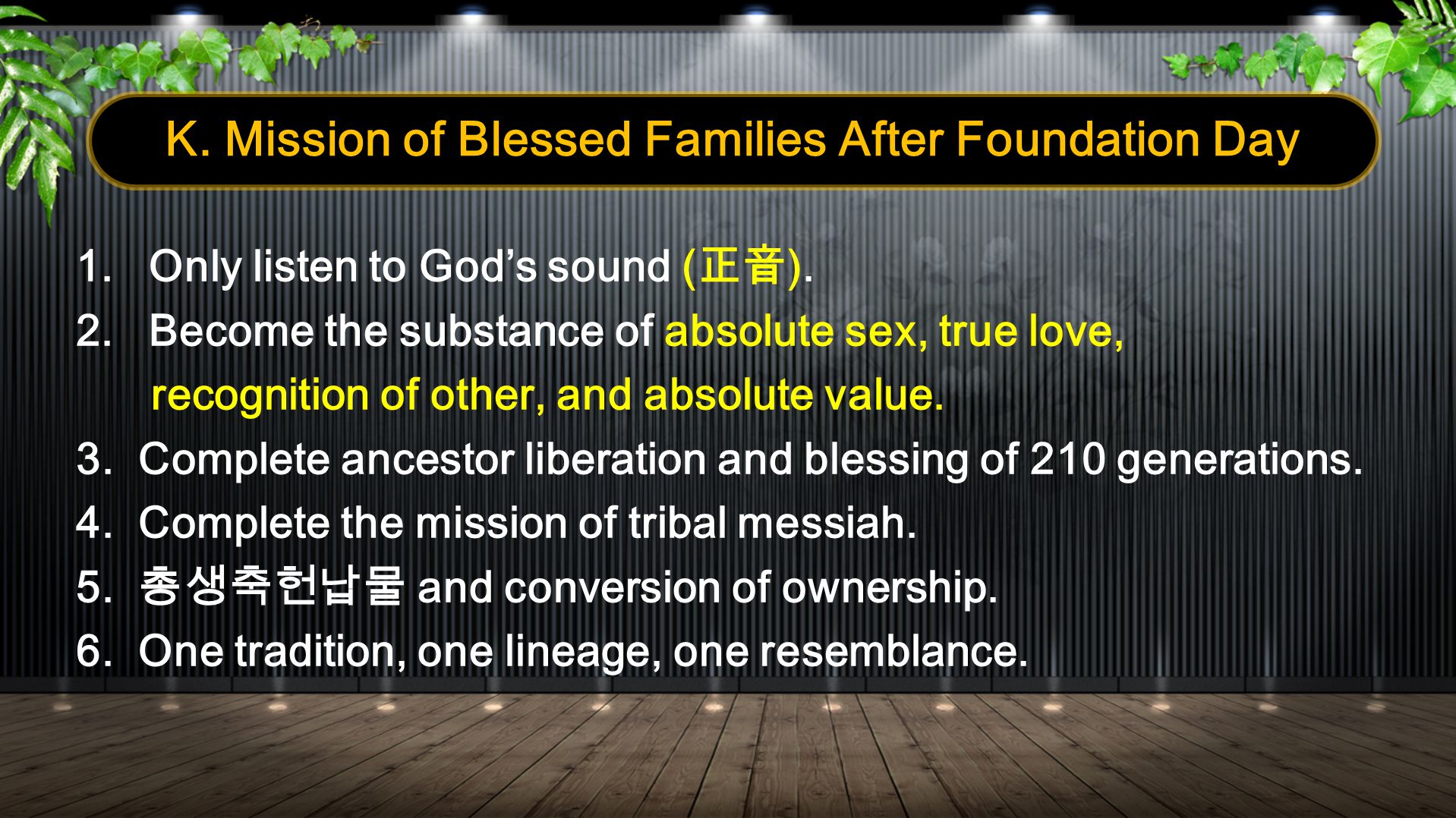 K. Mission of Blessed Families After Foundation Day

1. Only listen to God’s sound (正音).
2. Become the substance of absolute sex, true love, recognition of other, and absolute value.
3. Complete ancestor liberation and blessing of 210 generations.
4. Complete the mission of tribal messiah.
5. 총생축헌납물 and conversion of ownership.
6. One tradition, one lineage, one resemblance.